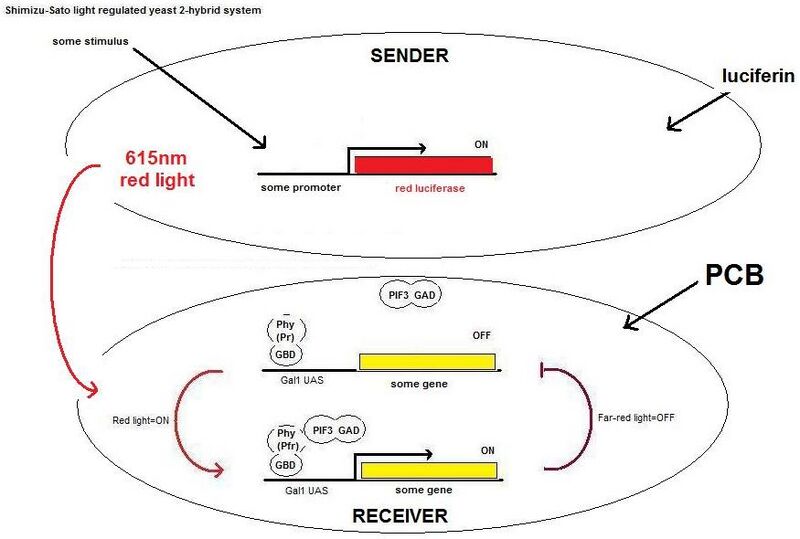 Shimizu-Sato light regulated yeast 2-hybrid system

some stimulus

SENDER

luciferin

615nm red light

ON

some promoter

red luciferase

PCB

PIF3 GAD

Phy (Pr)

GBD

OFF

Gal1 UAS

some gene

Red light=ON

Far-red light=OFF

Phy (Pfr)

PIF3 GAD

GBD

ON

Gal1 UAS

some gene

RECEIVER